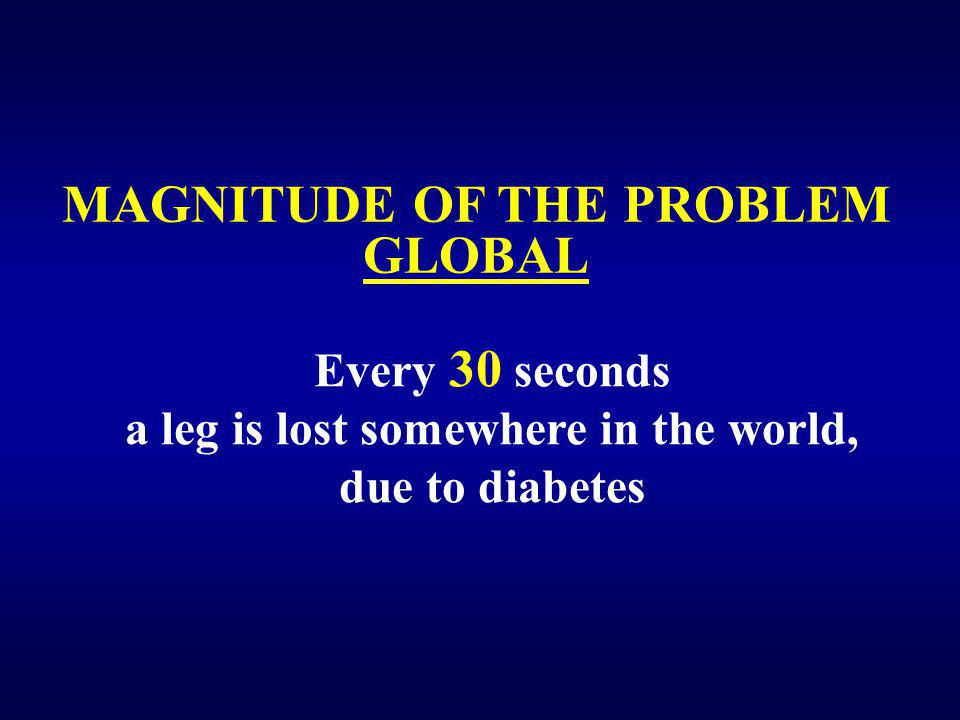 MAGNITUDE OF THE PROBLEM
GLOBAL

Every 30 seconds
a leg is lost somewhere in the world,
due to diabetes